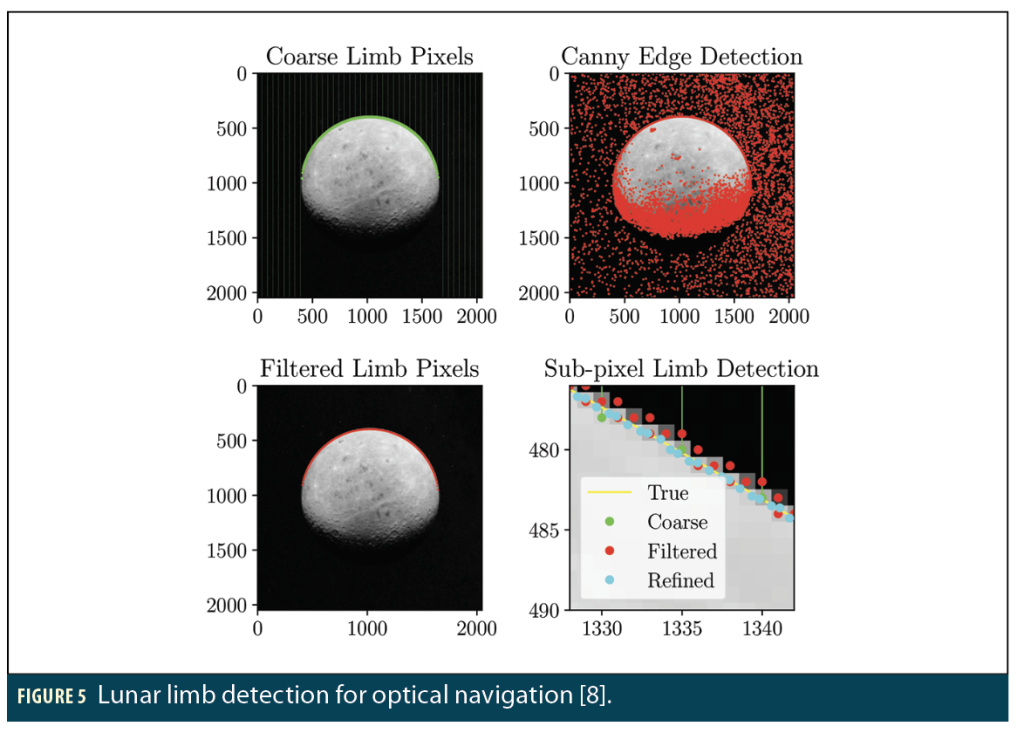 Coarse Limb Pixels

0
500
1000
1500
2000
0 500 1000 1500 2000

Canny Edge Detection

0
500
1000
1500
2000
0 500 1000 1500 2000

Filtered Limb Pixels

0
500
1000
1500
2000
0 1000 2000

Sub-pixel Limb Detection

480
485
490
1330 1335 1340

True
Coarse
Filtered
Refined

FIGURE 5 Lunar limb detection for optical navigation [8].